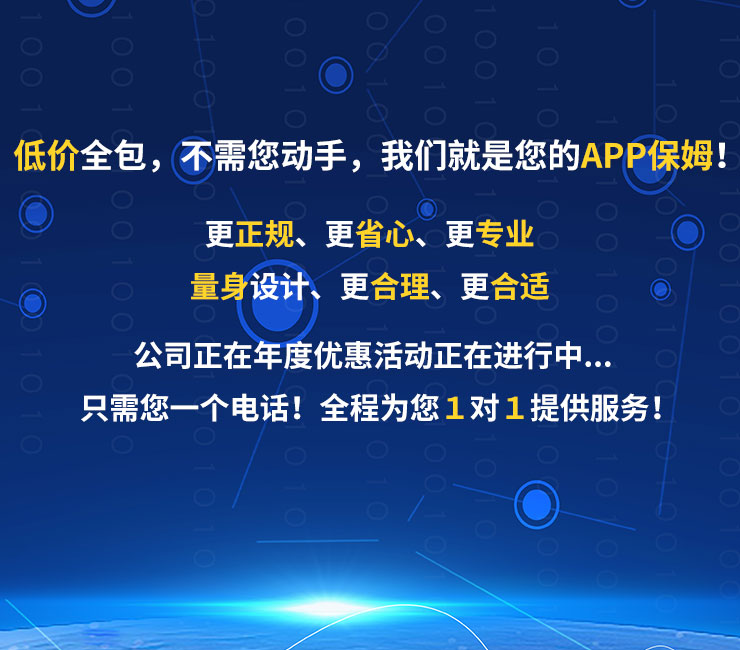 低价全包，不需您动手，我们就是您的APP保姆！

更正规、更省心、更专业

量身设计、更合理、更合适

公司正在年度优惠活动正在进行中...

只需您一个电话！全程为您 1 对 1 提供服务！